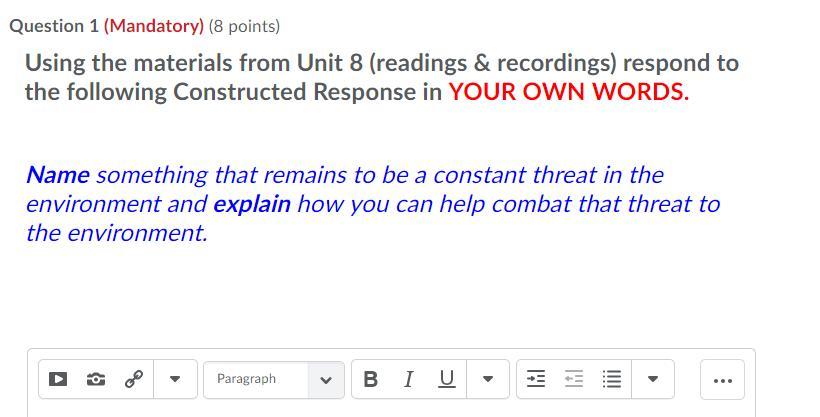 Question 1 (Mandatory) (8 points)

Using the materials from Unit 8 (readings & recordings) respond to the following Constructed Response in YOUR OWN WORDS.

Name something that remains to be a constant threat in the environment and explain how you can help combat that threat to the environment.

Paragraph B I U ...